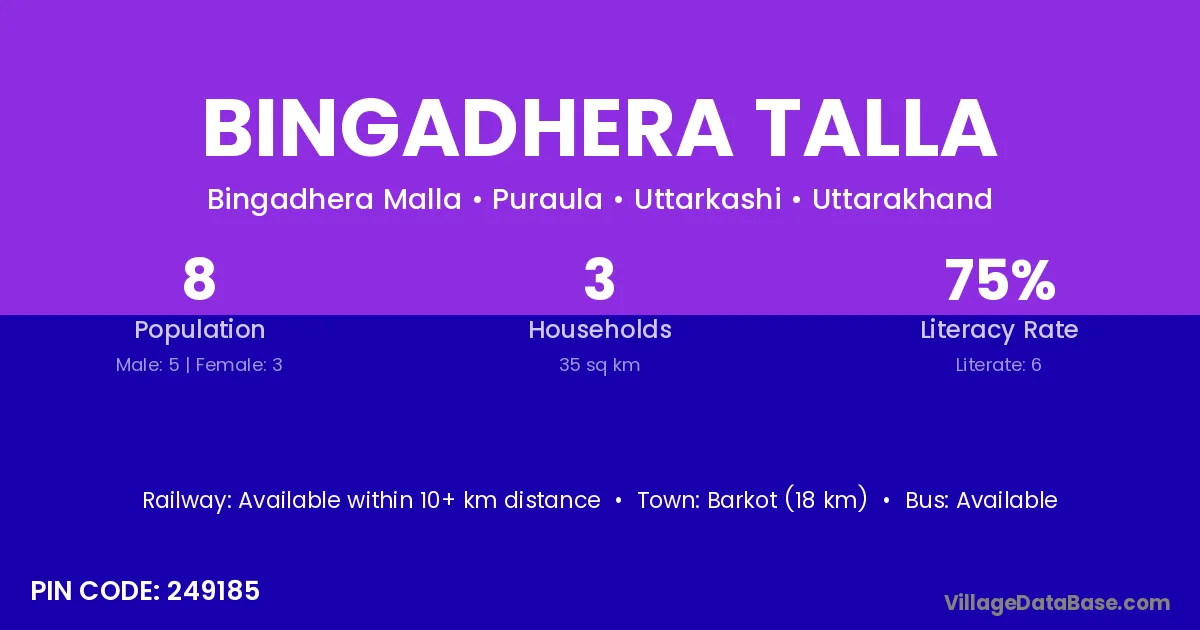 BINGADHERA TALLA

Bingadhera Malla • Puraula • Uttarkashi • Uttarakhand

8
Population
Male: 5 | Female: 3

3
Households
35 sq km

75%
Literacy Rate
Literate: 6

Railway: Available within 10+ km distance • Town: Barkot (18 km) • Bus: Available

PIN CODE: 249185

VillageDataBase.com